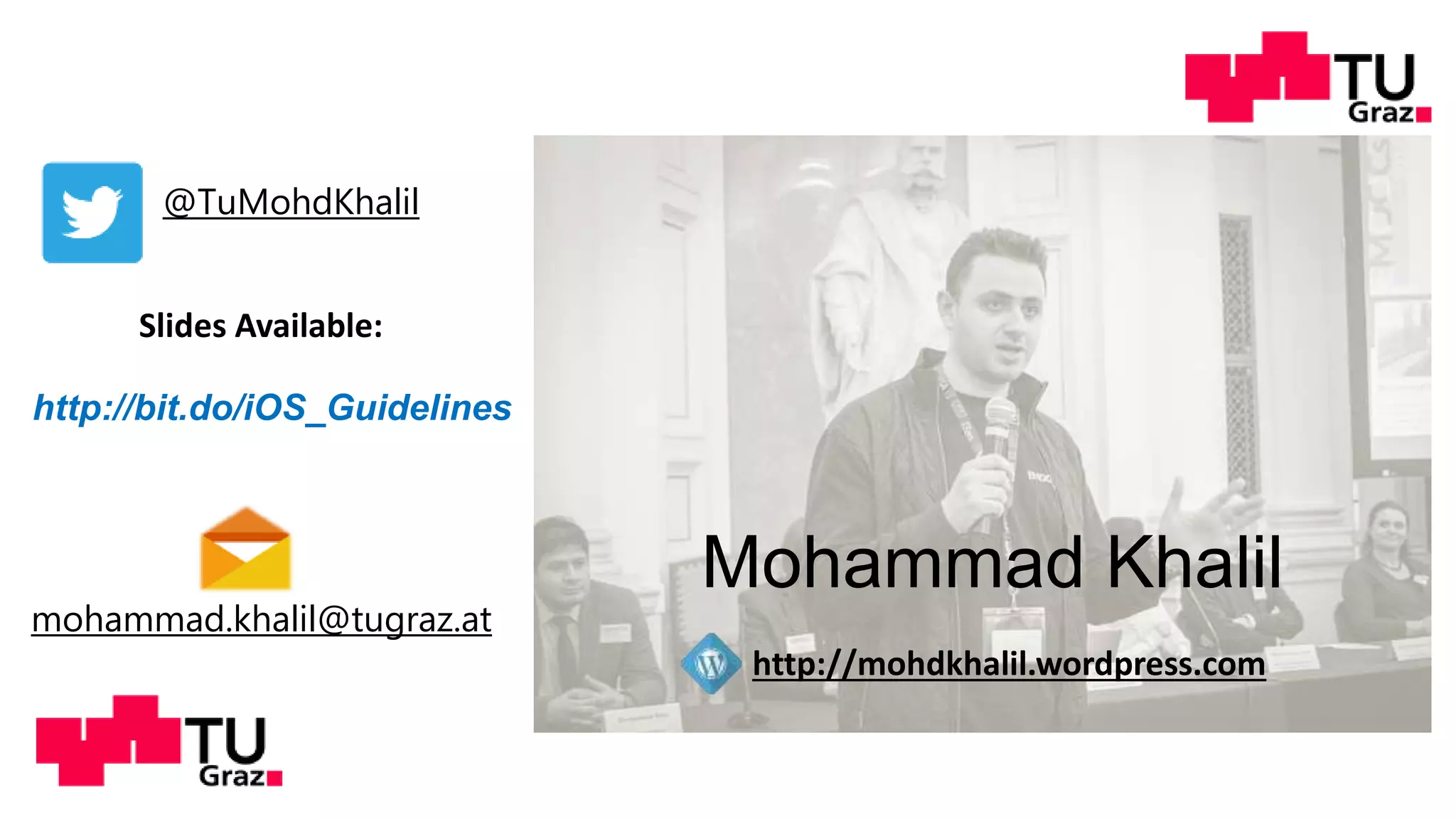 TU Graz

@TuMohdKhalil

Slides Available:

http://bit.do/iOS_Guidelines

mohammad.khalil@tugraz.at

TU Graz

Mohammad Khalil

http://mohdkhalil.wordpress.com